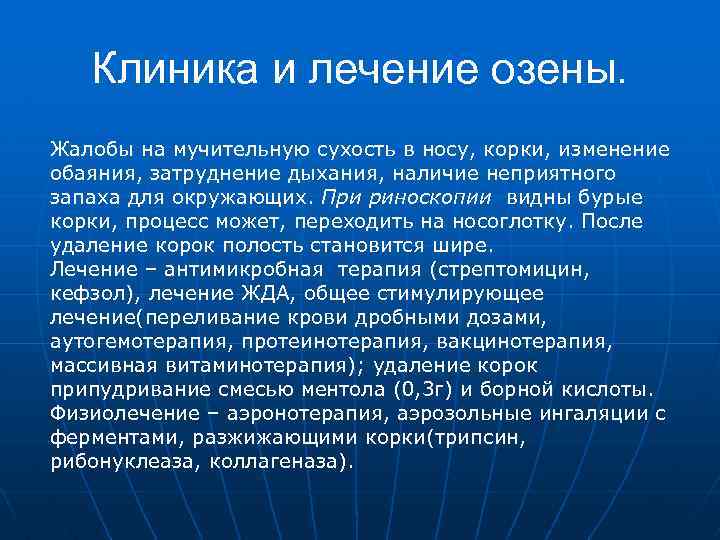 Клиника и лечение озены.

Жалобы на мучительную сухость в носу, корки, изменение обаяния, затруднение дыхания, наличие неприятного запаха для окружающих. При риноскопии видны бурые корки, процесс может, переходить на носоглотку. После удаление корок полость становится шире.
Лечение – антимикробная терапия (стрептомицин, кефзол), лечение ЖДА, общее стимулирующее лечение(переливание крови дробными дозами, аутогемотерапия, протеинотерапия, вакцинотерапия, массивная витаминотерапия); удаление корок припудривание смесью ментола (0,3г) и борной кислоты. Физиолечение – аэронотерапия, аэрозольные ингаляции с ферментами, разжижающими корки(трипсин, рибонуклеаза, коллагеназа).